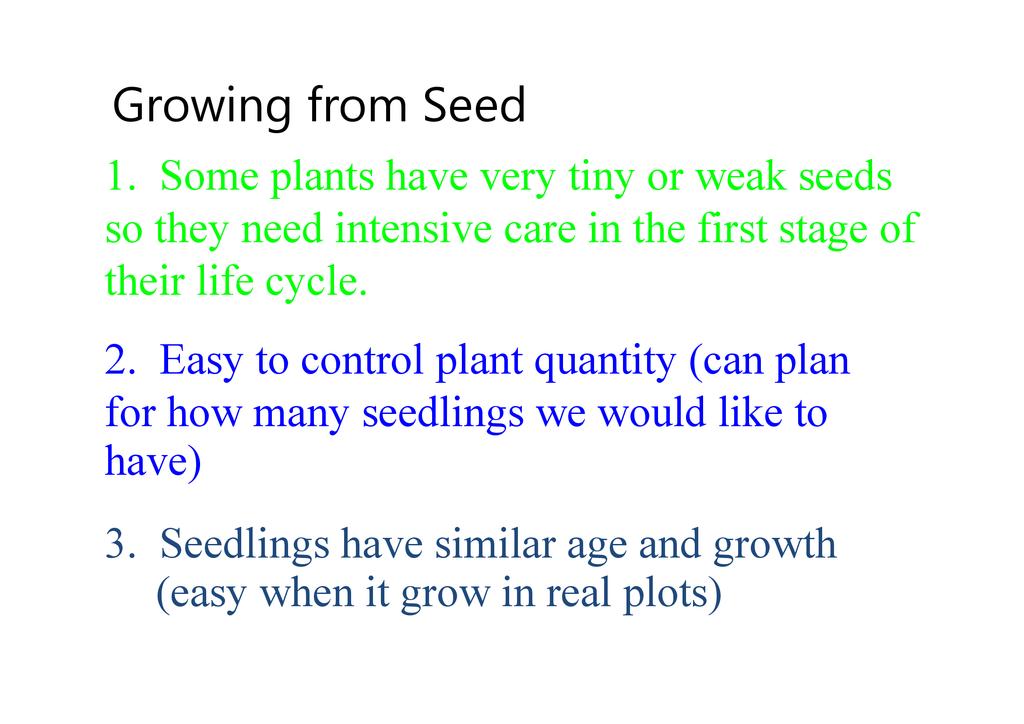 Growing from Seed

1. Some plants have very tiny or weak seeds so they need intensive care in the first stage of their life cycle.

2. Easy to control plant quantity (can plan for how many seedlings we would like to have)

3. Seedlings have similar age and growth (easy when it grow in real plots)